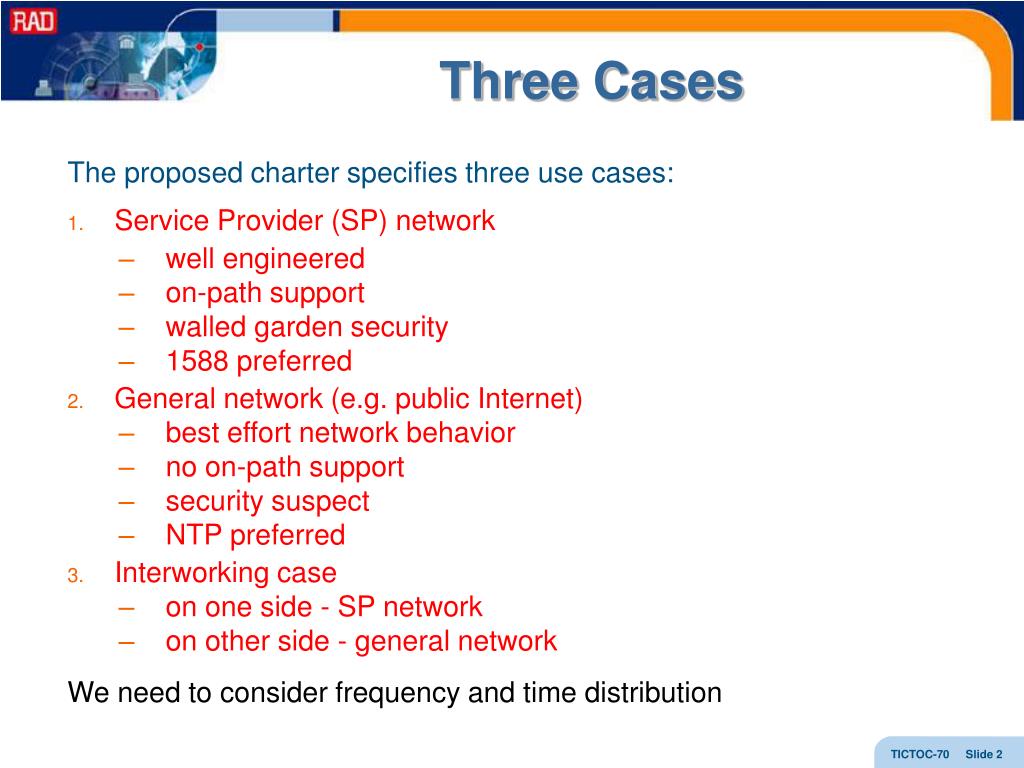 RAD

Three Cases

The proposed charter specifies three use cases:

1. Service Provider (SP) network
– well engineered
– on-path support
– walled garden security
– 1588 preferred

2. General network (e.g. public Internet)
– best effort network behavior
– no on-path support
– security suspect
– NTP preferred

3. Interworking case
– on one side - SP network
– on other side - general network

We need to consider frequency and time distribution

TICTOC-70 Slide 2